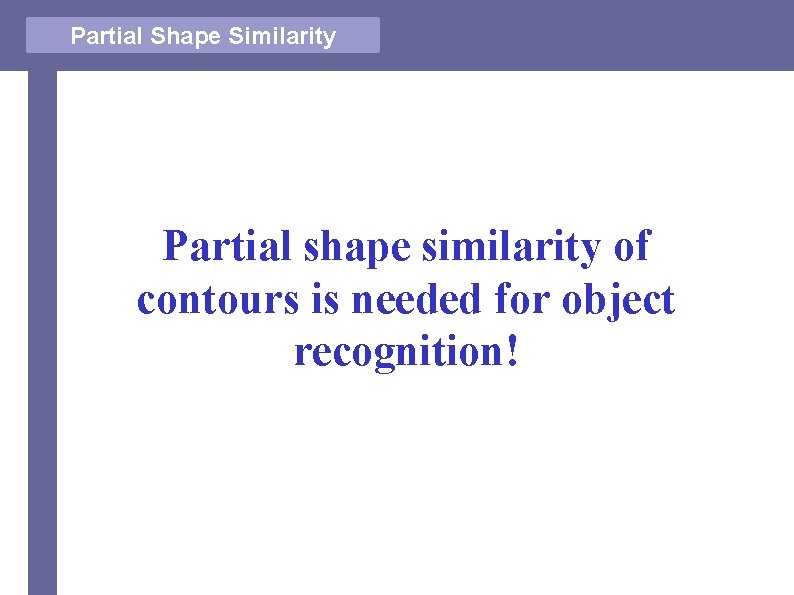 Partial Shape Similarity

Partial shape similarity of contours is needed for object recognition!